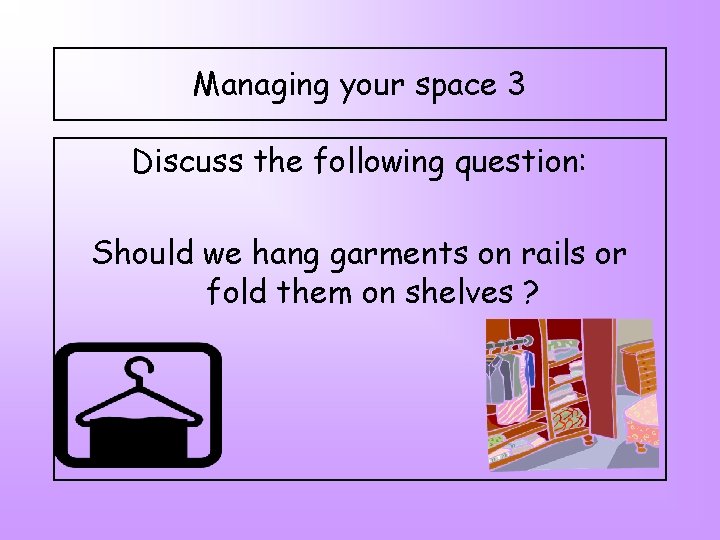 Managing your space 3

Discuss the following question:

Should we hang garments on rails or fold them on shelves ?